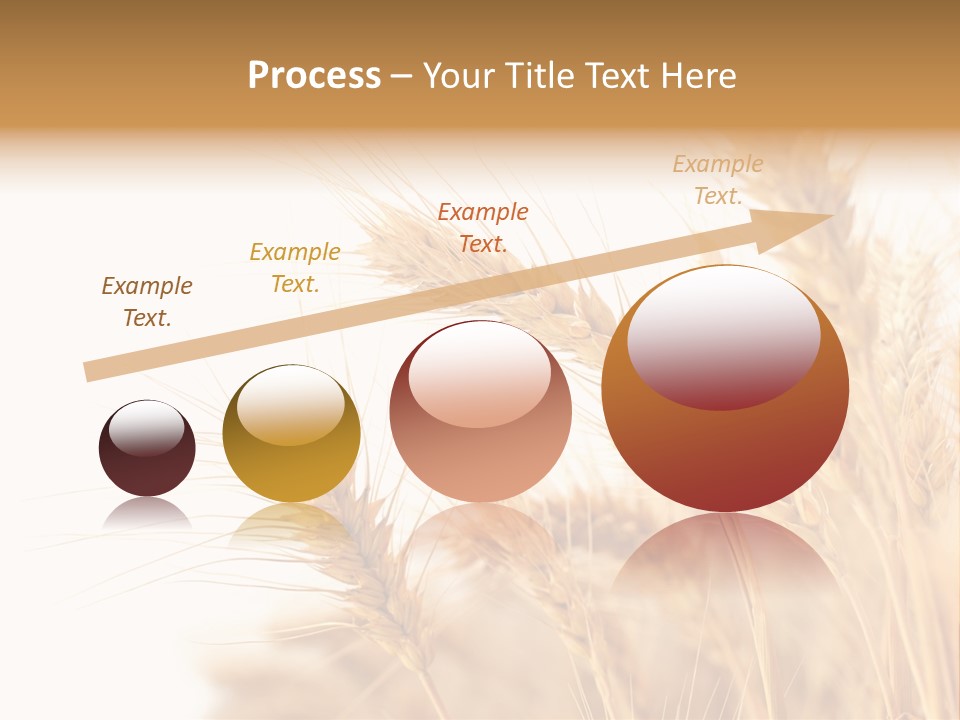 Process – Your Title Text Here

Example Text.

Example Text.

Example Text.

Example Text.